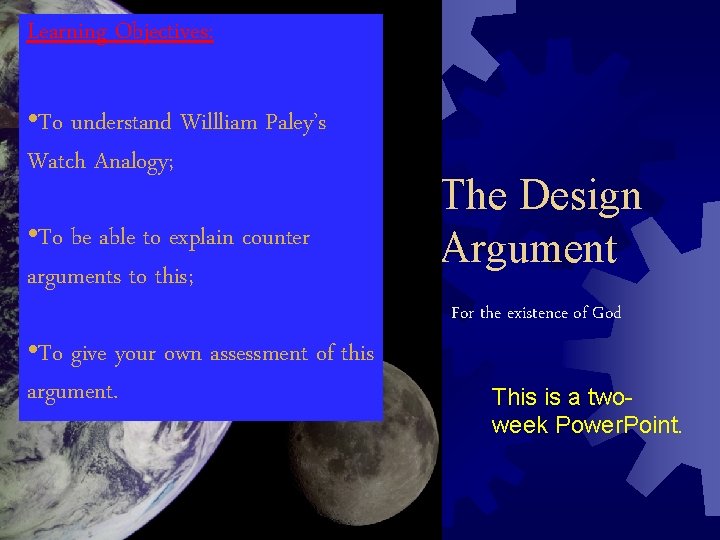 Learning Objectives:

•To understand Willliam Paley's Watch Analogy;

•To be able to explain counter arguments to this;

•To give your own assessment of this argument.

The Design Argument

For the existence of God

This is a two-week PowerPoint.